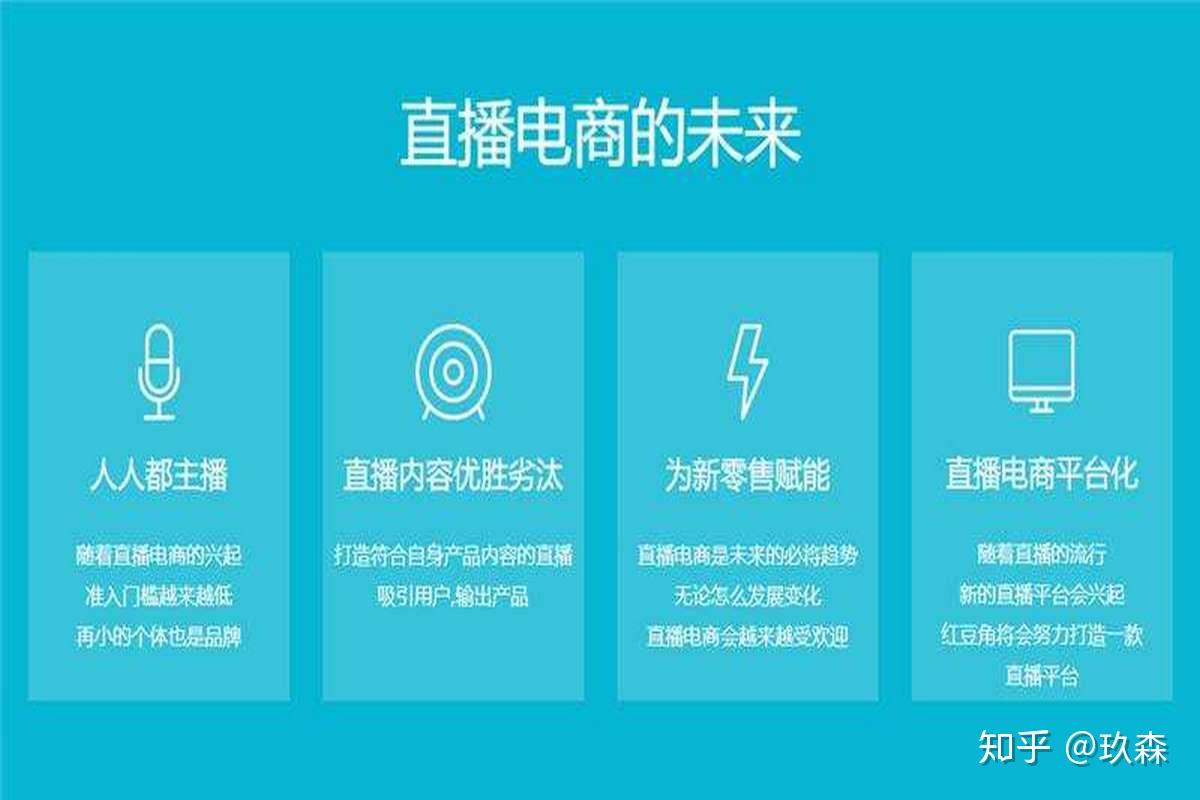 直播电商的未来

人人都主播

随着直播电商的兴起
准入门槛越来越低
再小的个体也是品牌

直播内容优胜劣汰

打造符合自身产品内容的直播
吸引用户,输出产品

为新零售赋能

直播电商是未来的必将趋势
无论怎么发展变化
直播电商会越来越受欢迎

直播电商平台化

随着直播的流行
新的直播平台会兴起
红豆角将会努力打造一款
直播平台

知乎 @玖森